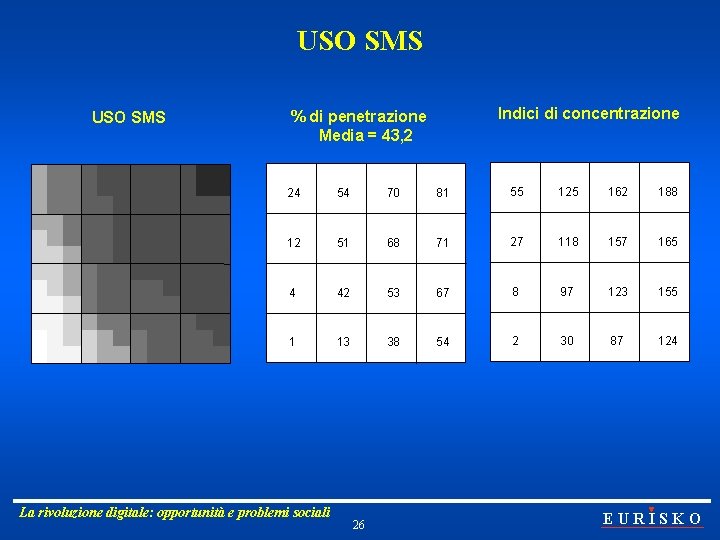 USO SMS

USO SMS

% di penetrazione
Media = 43,2

| 24 | 54 | 70 | 81 |
|---|---|---|---|
| 12 | 51 | 68 | 71 |
| 4 | 42 | 53 | 67 |
| 1 | 13 | 38 | 54 |

Indici di concentrazione

| 55 | 125 | 162 | 188 |
|---|---|---|---|
| 27 | 118 | 157 | 165 |
| 8 | 97 | 123 | 155 |
| 2 | 30 | 87 | 124 |

La rivoluzione digitale: opportunità e problemi sociali

26

EURISKO